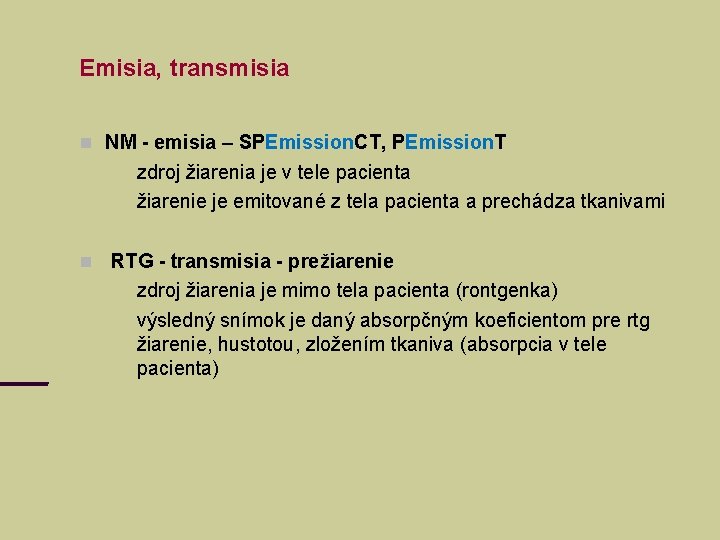 Emisia, transmisia

NM - emisia – SPEmissionCT, PEmissionT

zdroj žiarenia je v tele pacienta

žiarenie je emitované z tela pacienta a prechádza tkanivami

RTG - transmisia - prežiarenie

zdroj žiarenia je mimo tela pacienta (rontgenka)

výsledný snímok je daný absorpčným koeficientom pre rtg žiarenie, hustotou, zložením tkaniva (absorpcia v tele pacienta)